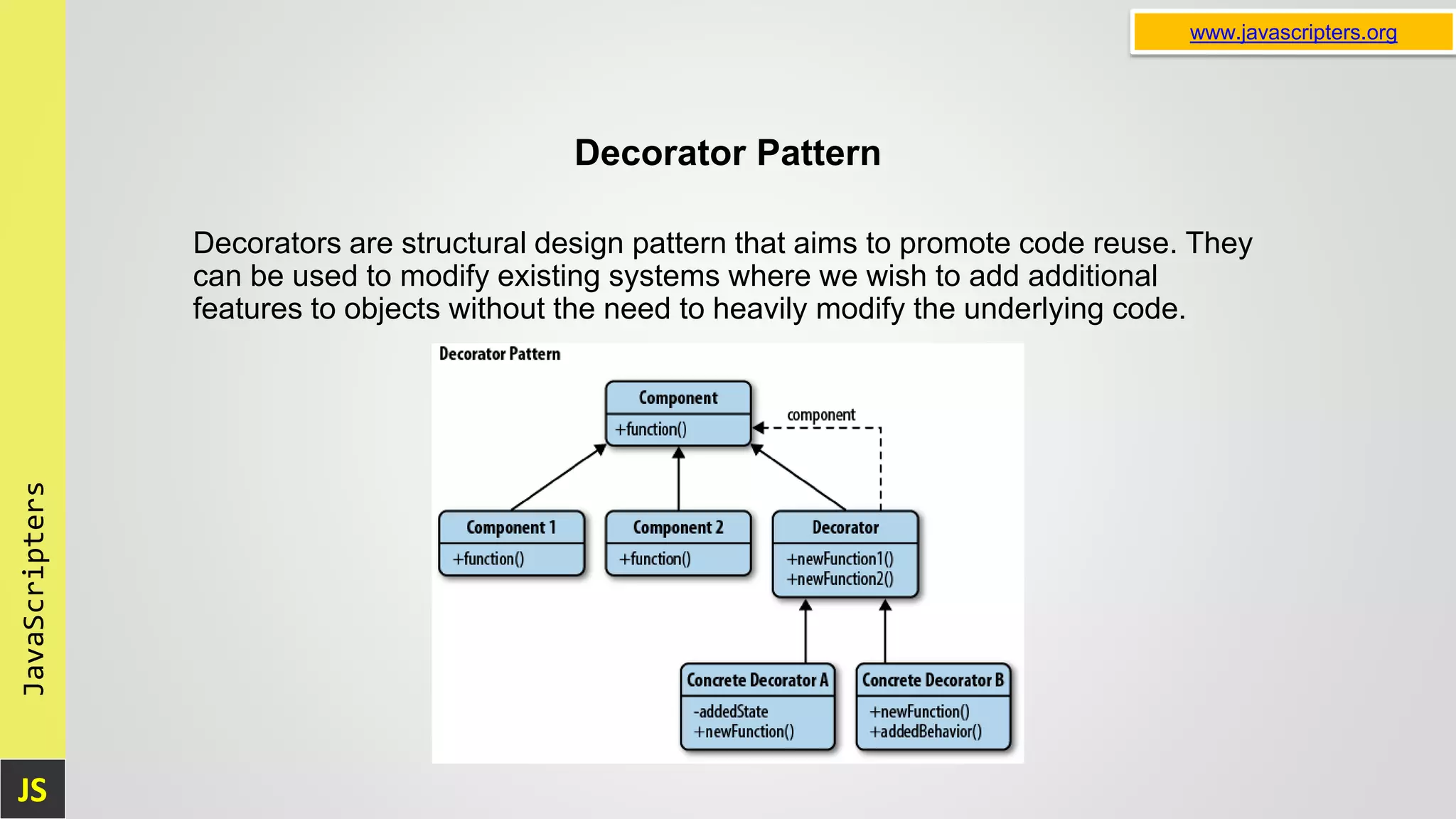 www.javascripters.org

Decorator Pattern

Decorators are structural design pattern that aims to promote code reuse. They can be used to modify existing systems where we wish to add additional features to objects without the need to heavily modify the underlying code.

Decorator Pattern

Component
+function()

component

Component 1
+function()

Component 2
+function()

Decorator
+newFunction1()
+newFunction2()

Concrete Decorator A
-addedState
+newFunction()

Concrete Decorator B
+newFunction()
+addedBehavior()

JavaScripters

JS